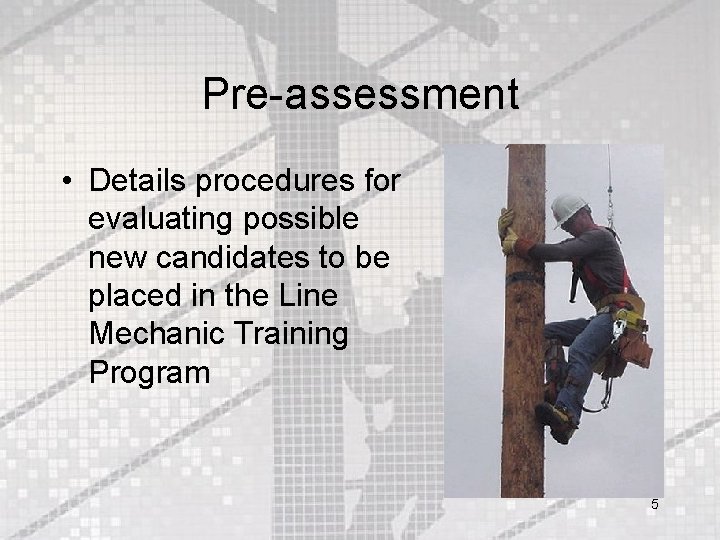 Pre-assessment

• Details procedures for evaluating possible new candidates to be placed in the Line Mechanic Training Program

5